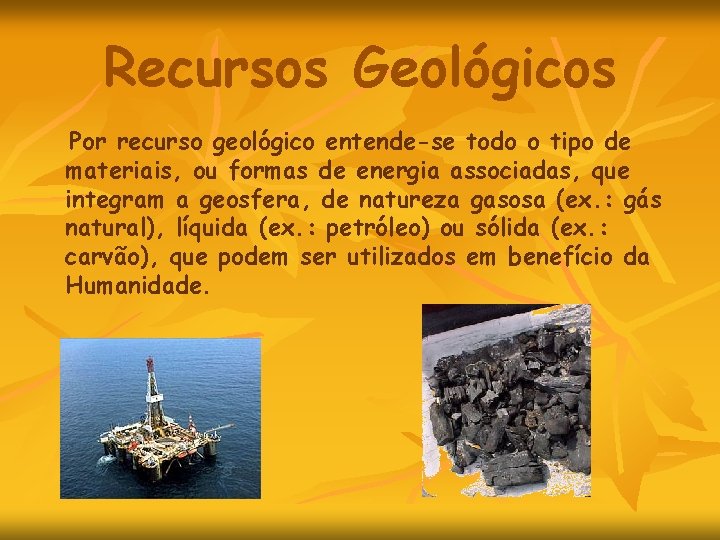 Recursos Geológicos

Por recurso geológico entende-se todo o tipo de materiais, ou formas de energia associadas, que integram a geosfera, de natureza gasosa (ex.: gás natural), líquida (ex.: petróleo) ou sólida (ex.: carvão), que podem ser utilizados em benefício da Humanidade.